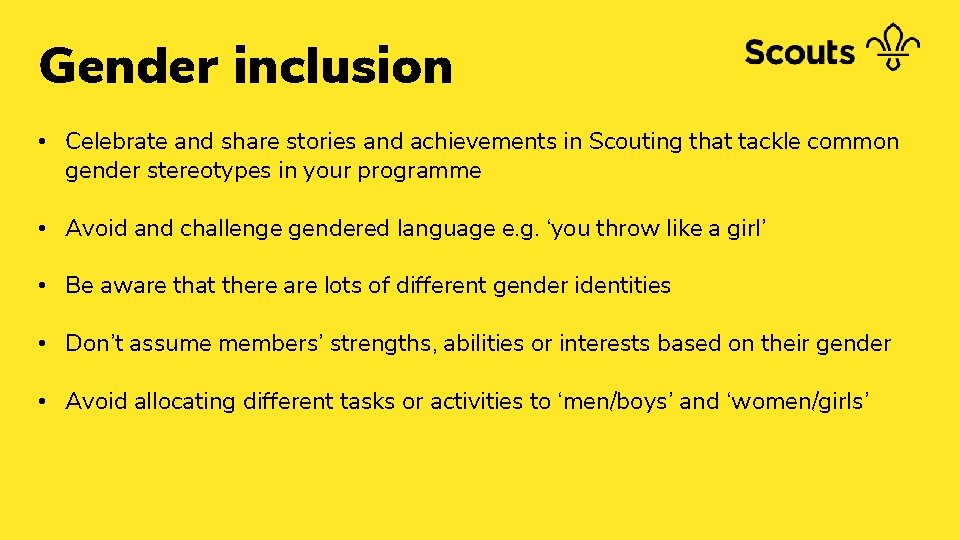 Gender inclusion

Scouts

• Celebrate and share stories and achievements in Scouting that tackle common gender stereotypes in your programme

• Avoid and challenge gendered language e.g. ‘you throw like a girl’

• Be aware that there are lots of different gender identities

• Don’t assume members’ strengths, abilities or interests based on their gender

• Avoid allocating different tasks or activities to ‘men/boys’ and ‘women/girls’